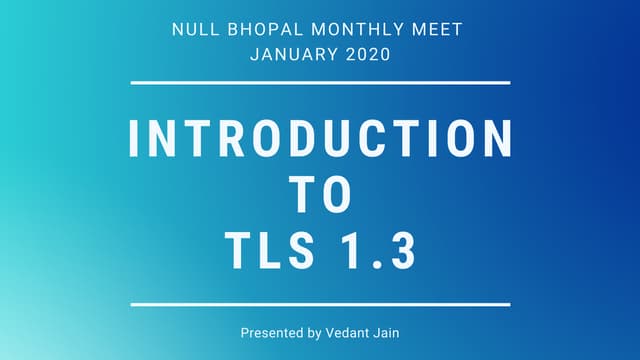 NULL BHOPAL MONTHLY MEET
JANUARY 2020

INTRODUCTION
TO
TLS 1.3

Presented by Vedant Jain